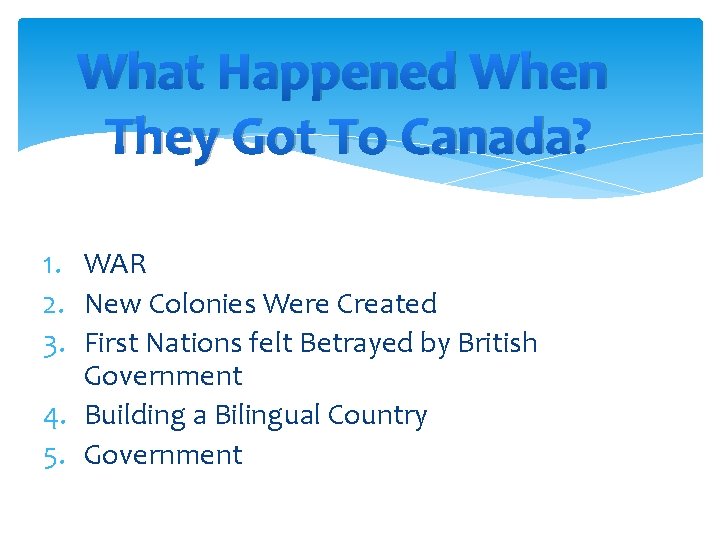 What Happened When They Got To Canada?

1. WAR
2. New Colonies Were Created
3. First Nations felt Betrayed by British Government
4. Building a Bilingual Country
5. Government